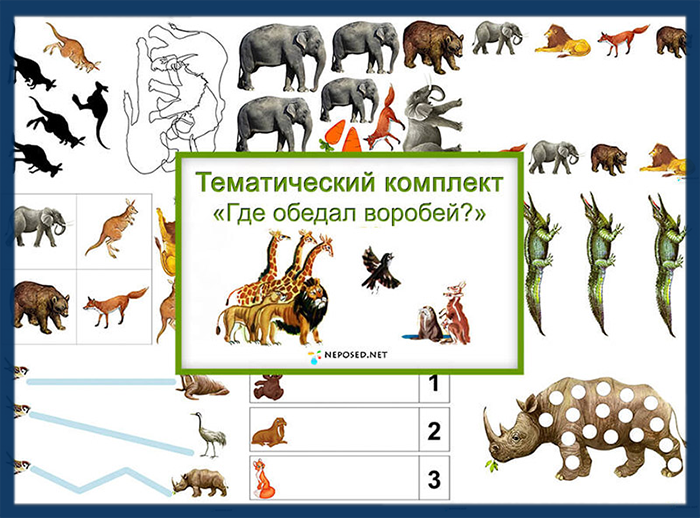 Тематический комплект
«Где обедал воробей?»

NEPOSED.NET

1

2

3